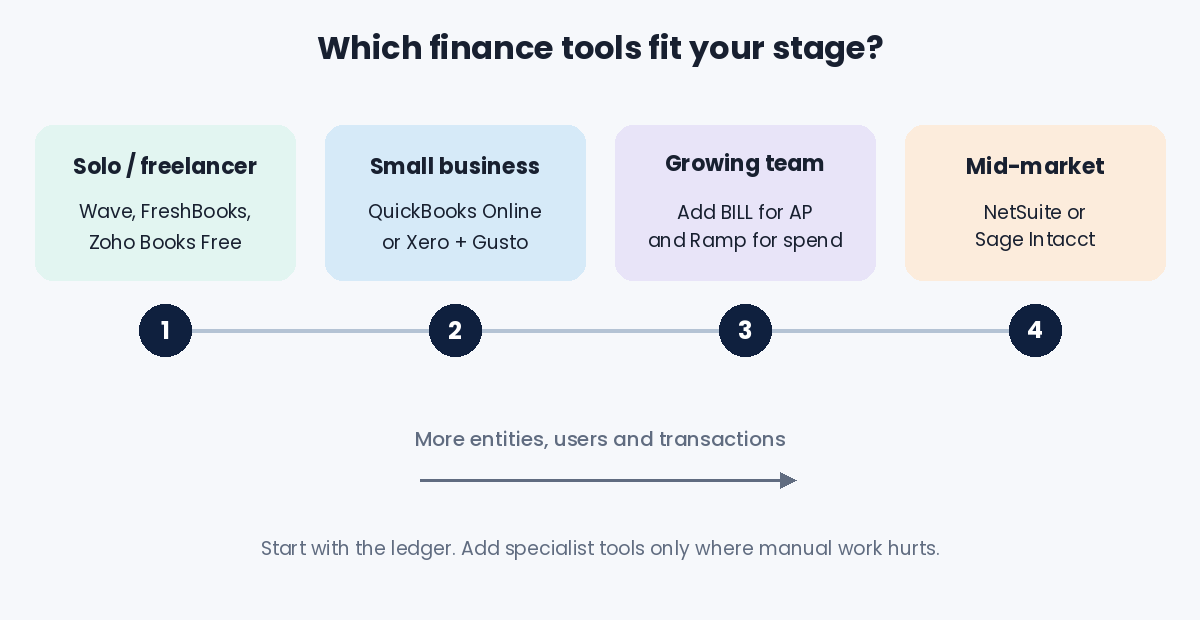 Which finance tools fit your stage?

Solo / freelancer

Wave, FreshBooks, Zoho Books Free

Small business

QuickBooks Online or Xero + Gusto

Growing team

Add BILL for AP and Ramp for spend

Mid-market

NetSuite or Sage Intacct

1

2

3

4

More entities, users and transactions

Start with the ledger. Add specialist tools only where manual work hurts.